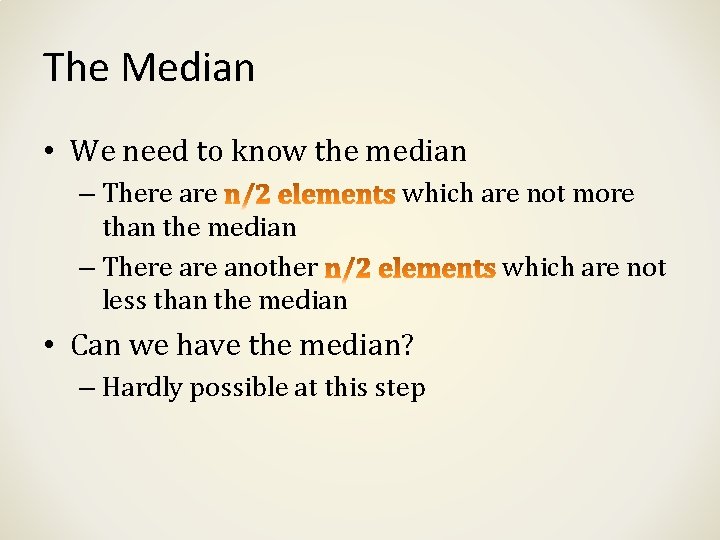 The Median

• We need to know the median
– There are n/2 elements which are not more than the median
– There are another n/2 elements which are not less than the median

• Can we have the median?
– Hardly possible at this step